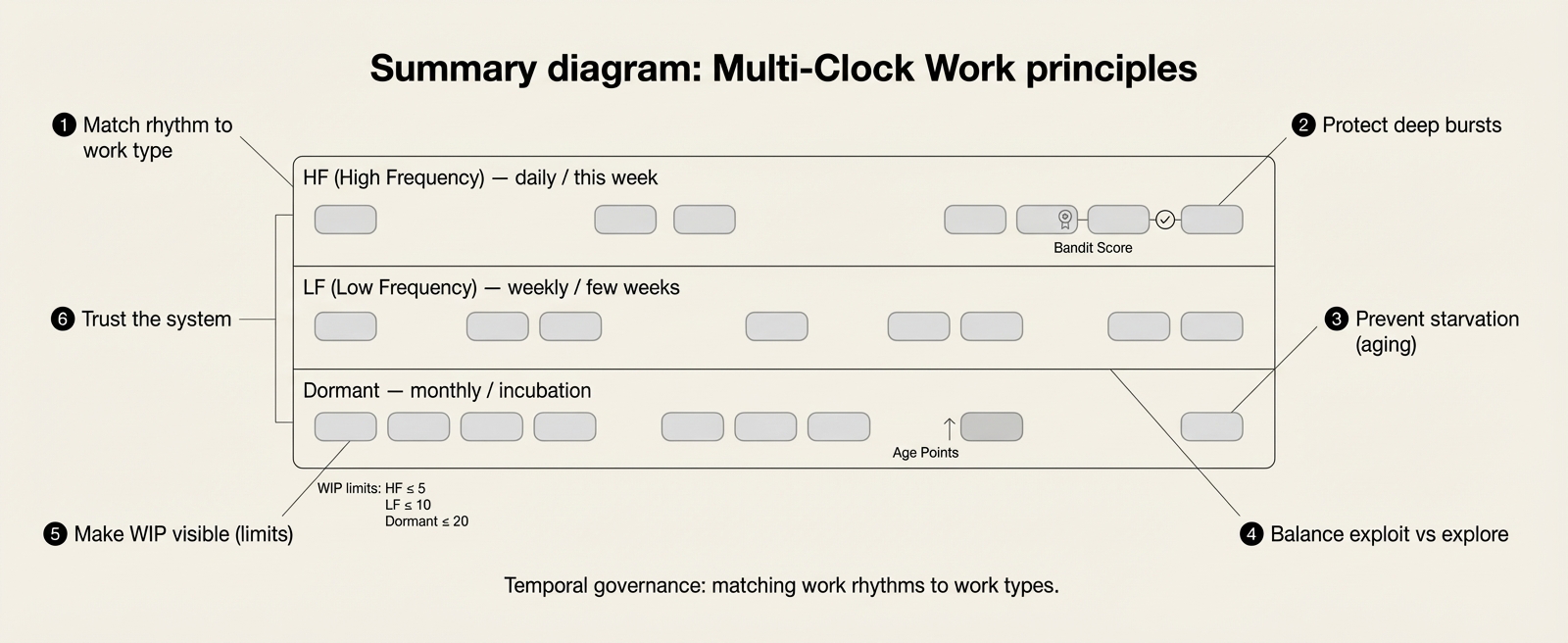 Summary diagram: Multi-Clock Work principles

1 Match rhythm to work type

2 Protect deep bursts

HF (High Frequency) — daily / this week

Bandit Score

LF (Low Frequency) — weekly / few weeks

6 Trust the system

3 Prevent starvation (aging)

Dormant — monthly / incubation

Age Points

WIP limits: HF ≤ 5
LF ≤ 10
Dormant ≤ 20

5 Make WIP visible (limits)

4 Balance exploit vs explore

Temporal governance: matching work rhythms to work types.